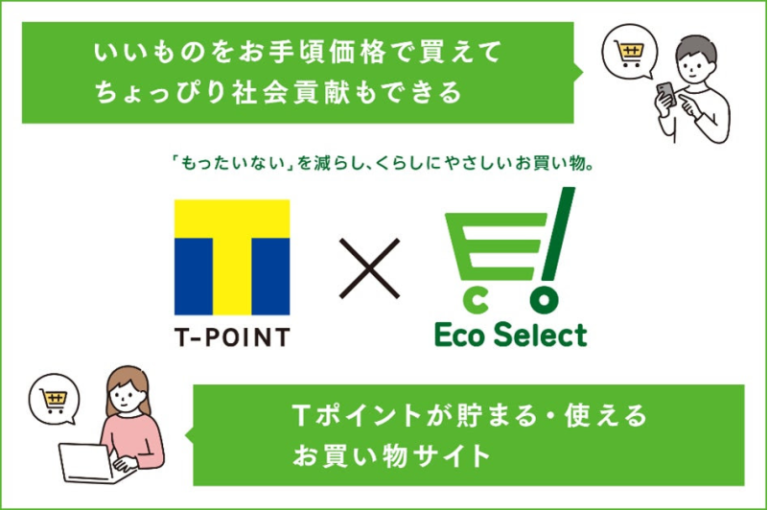 いいものをお手頃価格で買えて
ちょっぴり社会貢献もできる

「もったいない」を減らし、くらしにやさしいお買い物。

T-POINT

×

Eco Select

Tポイントが貯まる・使える
お買い物サイト